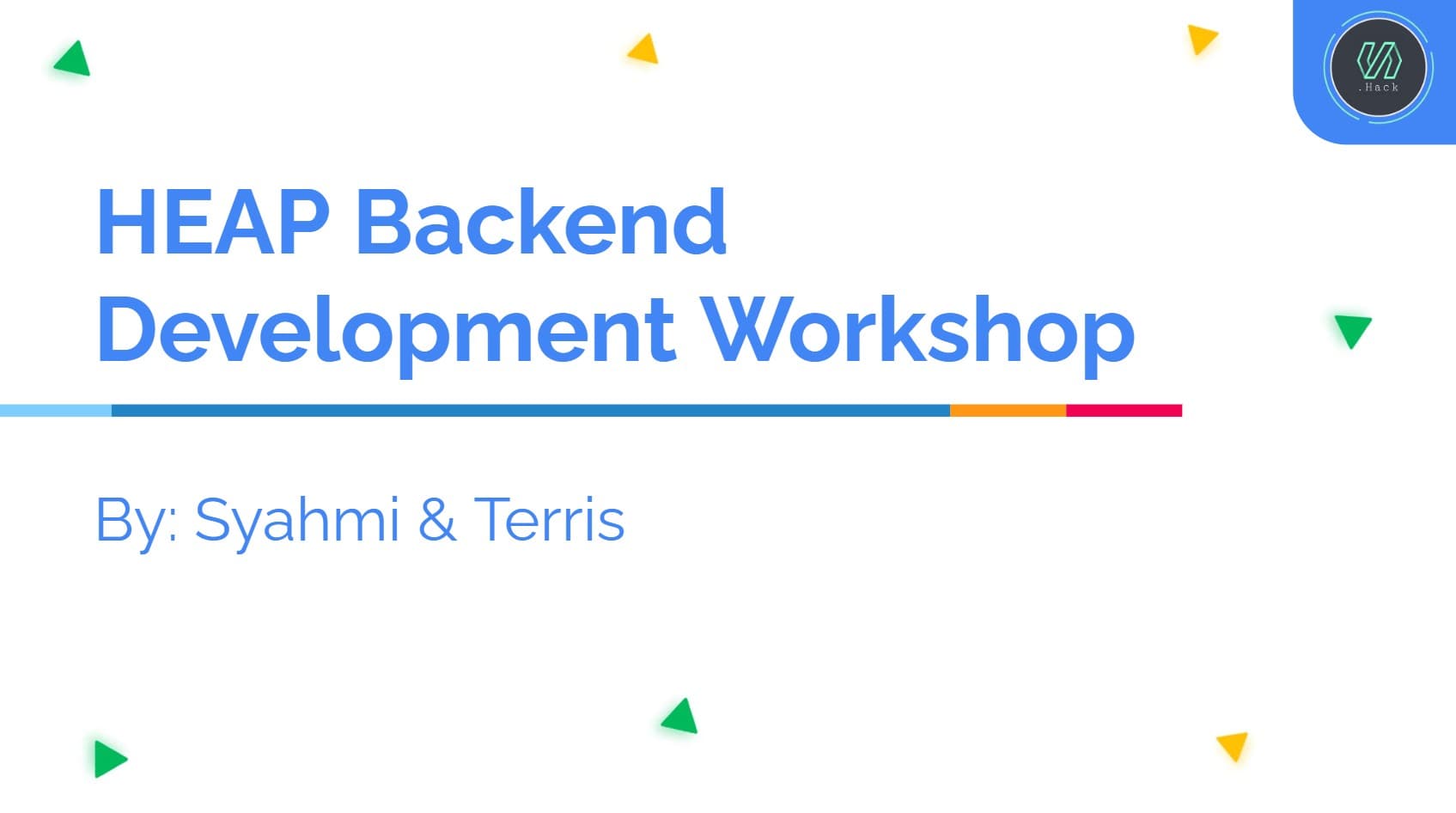 .Hack

HEAP Backend Development Workshop

By: Syahmi & Terris